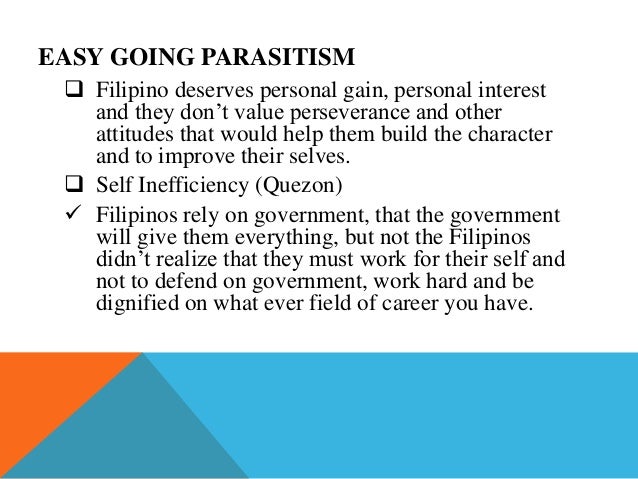 EASY GOING PARASITISM

❑ Filipino deserves personal gain, personal interest and they don't value perseverance and other attitudes that would help them build the character and to improve their selves.

❑ Self Inefficiency (Quezon)

✓ Filipinos rely on government, that the government will give them everything, but not the Filipinos didn't realize that they must work for their self and not to defend on government, work hard and be dignified on what ever field of career you have.